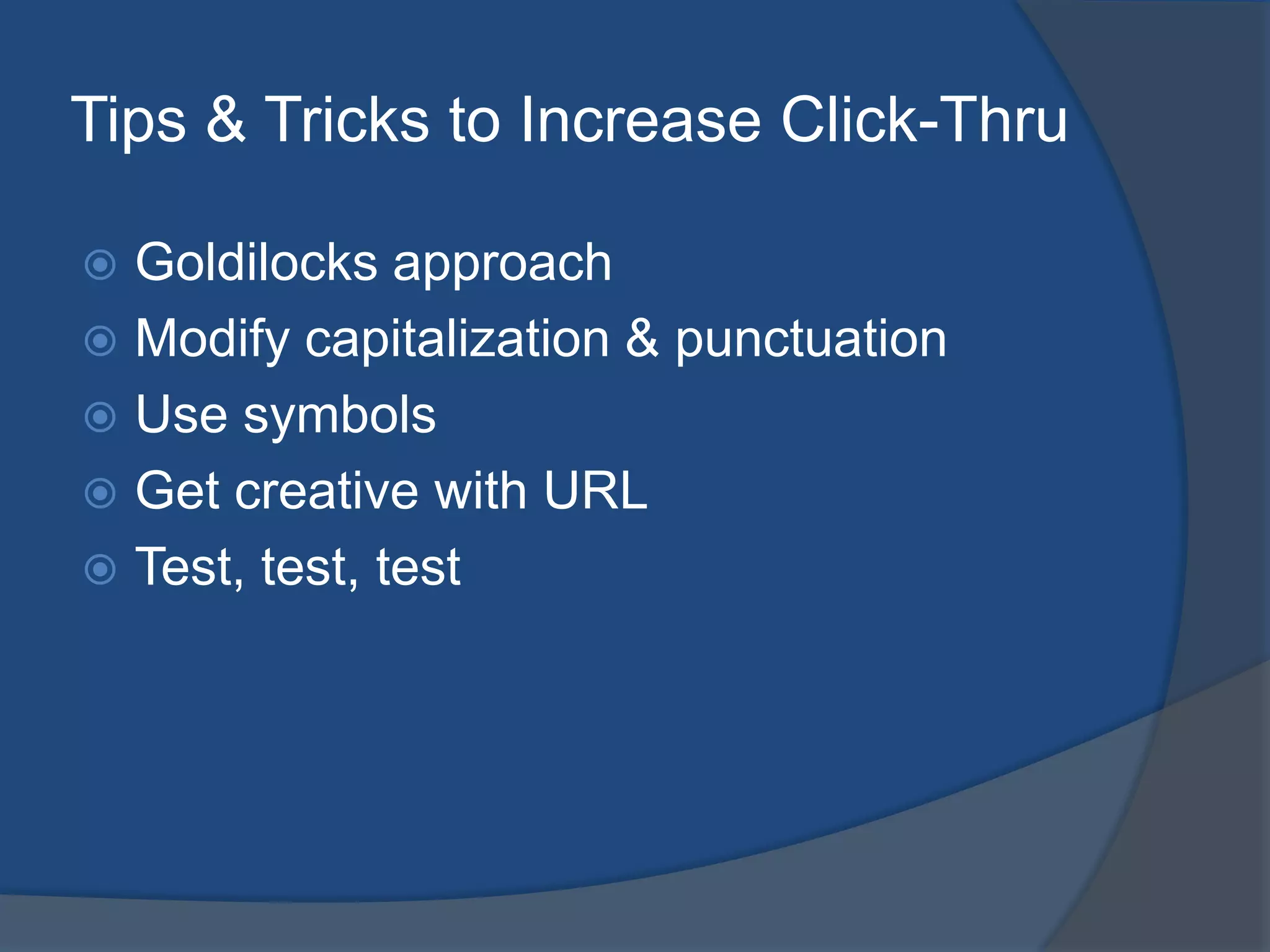 Tips & Tricks to Increase Click-Thru

Goldilocks approach
Modify capitalization & punctuation
Use symbols
Get creative with URL
Test, test, test